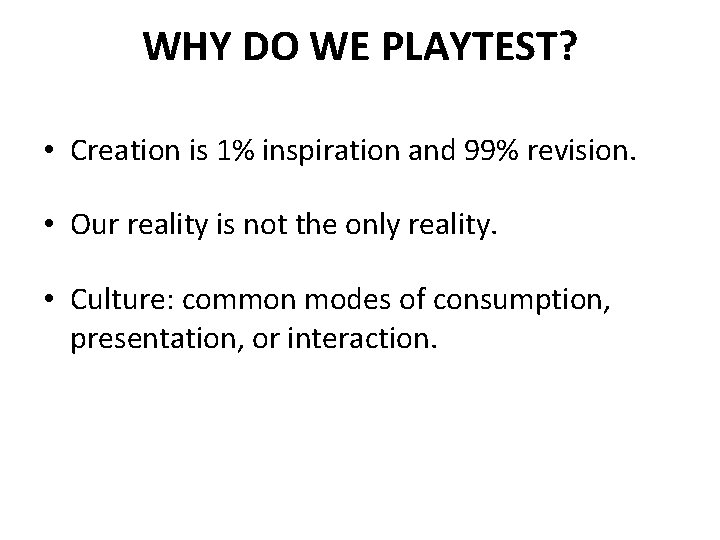 WHY DO WE PLAYTEST?

• Creation is 1% inspiration and 99% revision.

• Our reality is not the only reality.

• Culture: common modes of consumption, presentation, or interaction.